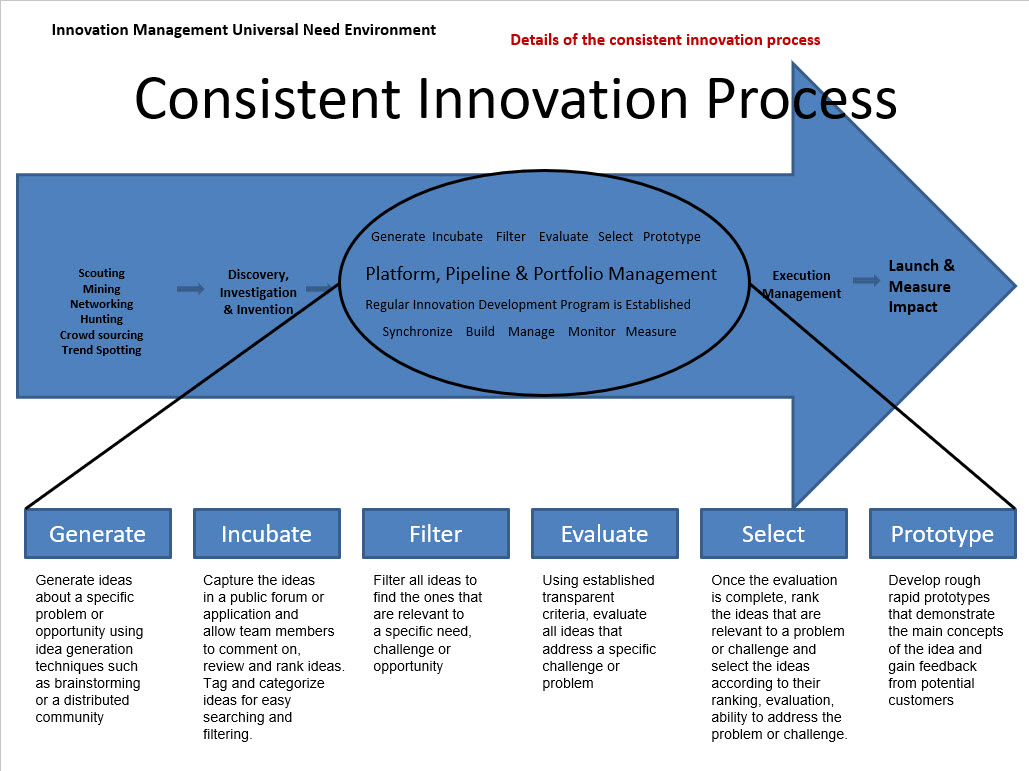 Innovation Management Universal Need Environment

Details of the consistent innovation process

Consistent Innovation Process

Scouting
Mining
Networking
Hunting
Crowd sourcing
Trend Spotting

Discovery, Investigation & Invention

Generate Incubate Filter Evaluate Select Prototype

Platform, Pipeline & Portfolio Management

Regular Innovation Development Program is Established

Synchronize Build Manage Monitor Measure

Execution Management

Launch & Measure Impact

Generate

Generate ideas about a specific problem or opportunity using idea generation techniques such as brainstorming or a distributed community

Incubate

Capture the ideas in a public forum or application and allow team members to comment on, review and rank ideas. Tag and categorize ideas for easy searching and filtering.

Filter

Filter all ideas to find the ones that are relevant to a specific need, challenge or opportunity

Evaluate

Using established transparent criteria, evaluate all ideas that address a specific challenge or problem

Select

Once the evaluation is complete, rank the ideas that are relevant to a problem or challenge and select the ideas according to their ranking, evaluation, ability to address the problem or challenge.

Prototype

Develop rough rapid prototypes that demonstrate the main concepts of the idea and gain feedback from potential customers